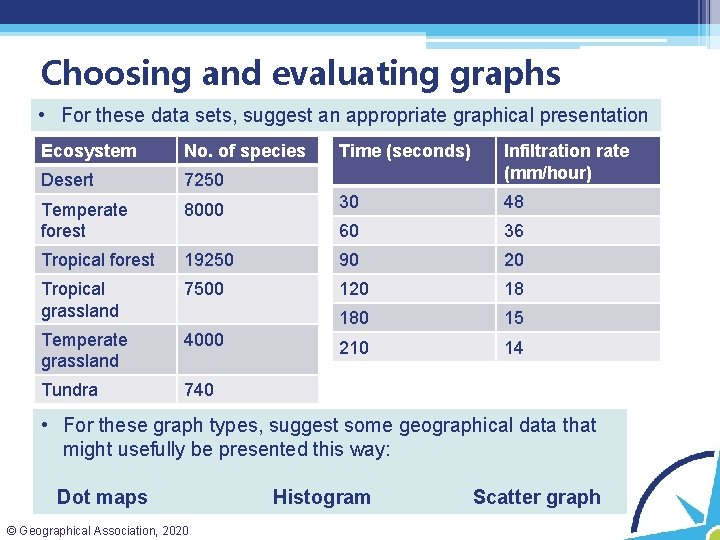 Choosing and evaluating graphs

• For these data sets, suggest an appropriate graphical presentation

| Ecosystem | No. of species |
|---|---|
| Desert | 7250 |
| Temperate forest | 8000 |
| Tropical forest | 19250 |
| Tropical grassland | 7500 |
| Temperate grassland | 4000 |
| Tundra | 740 |

| Time (seconds) | Infiltration rate (mm/hour) |
|---|---|
| 30 | 48 |
| 60 | 36 |
| 90 | 20 |
| 120 | 18 |
| 180 | 15 |
| 210 | 14 |

• For these graph types, suggest some geographical data that might usefully be presented this way:

Dot maps Histogram Scatter graph

© Geographical Association, 2020